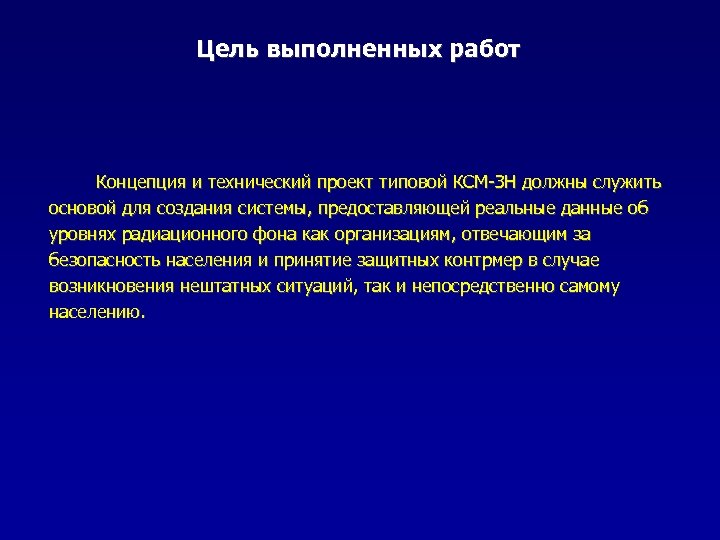 Цель выполненных работ

Концепция и технический проект типовой КСМ-ЗН должны служить основой для создания системы, предоставляющей реальные данные об уровнях радиационного фона как организациям, отвечающим за безопасность населения и принятие защитных контрмер в случае возникновения нештатных ситуаций, так и непосредственно самому населению.